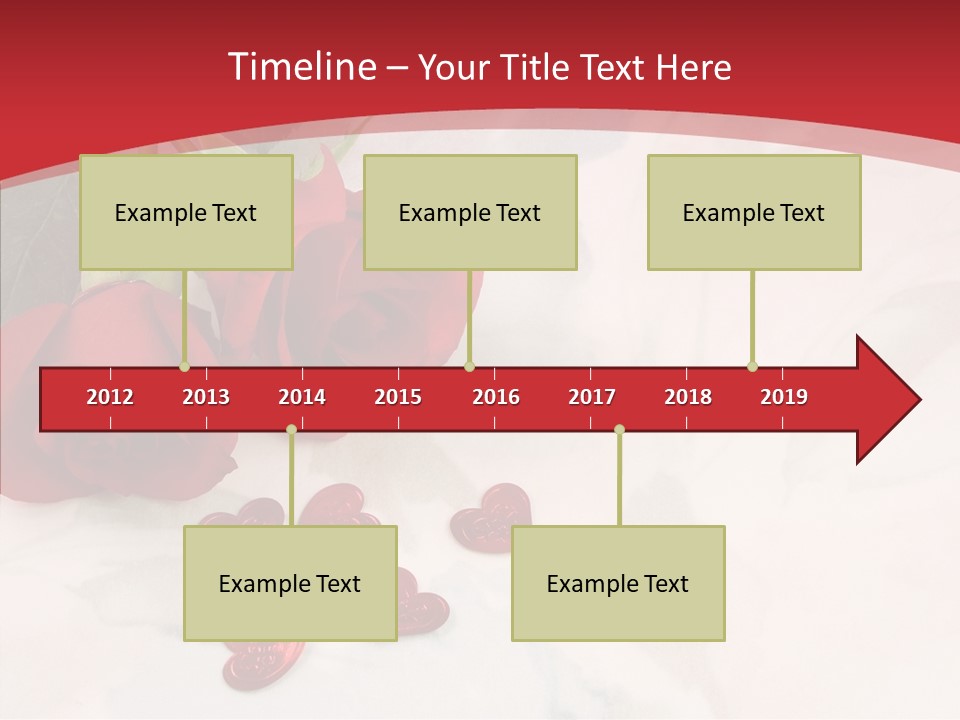 Timeline – Your Title Text Here

Example Text

Example Text

Example Text

2012 2013 2014 2015 2016 2017 2018 2019

Example Text

Example Text